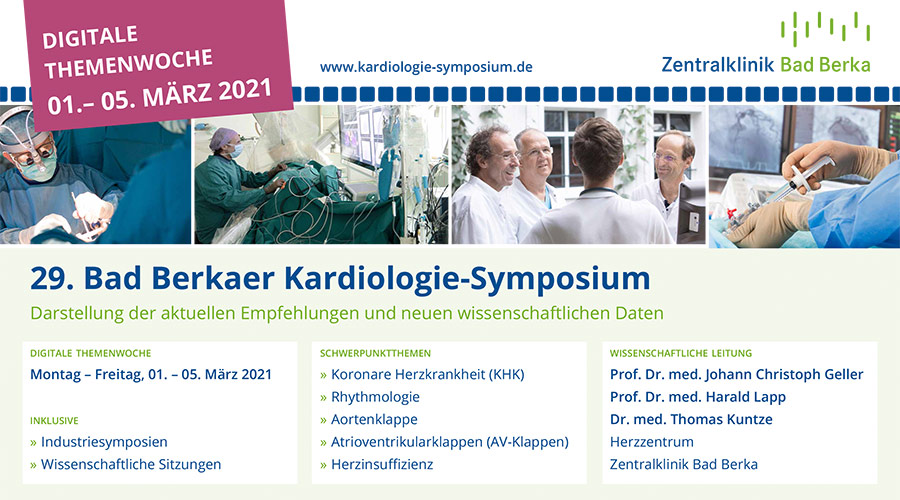 DIGITALE THEMENWOCHE
01.– 05. MÄRZ 2021

www.kardiologie-symposium.de

Zentralklinik Bad Berka

29. Bad Berkaer Kardiologie-Symposium

Darstellung der aktuellen Empfehlungen und neuen wissenschaftlichen Daten

DIGITALE THEMENWOCHE
Montag – Freitag, 01. – 05. März 2021

INKLUSIVE
» Industriesymposien
» Wissenschaftliche Sitzungen

SCHWERPUNKTTHEMEN
» Koronare Herzkrankheit (KHK)
» Rhythmologie
» Aortenklappe
» Atrioventrikularklappen (AV-Klappen)
» Herzinsuffizienz

WISSENSCHAFTLICHE LEITUNG
Prof. Dr. med. Johann Christoph Geller
Prof. Dr. med. Harald Lapp
Dr. med. Thomas Kuntze
Herzzentrum
Zentralklinik Bad Berka